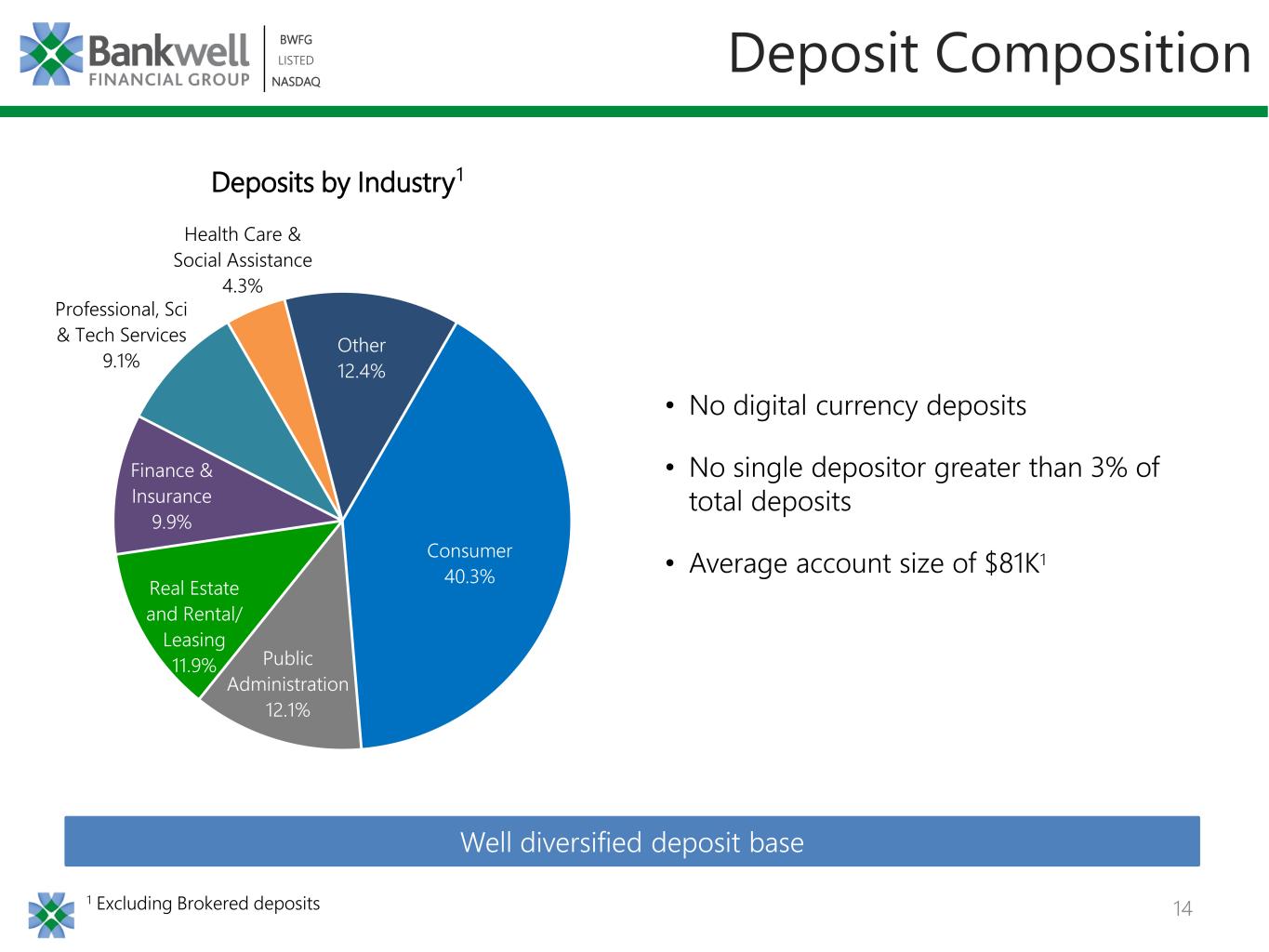 Bankwell FINANCIAL GROUP

BWFG
LISTED
NASDAQ

Deposit Composition

Deposits by Industry$^{1}$

Health Care & Social Assistance 4.3%

Professional, Sci & Tech Services 9.1%

Other 12.4%

Finance & Insurance 9.9%

Consumer 40.3%

Real Estate and Rental/ Leasing 11.9%

Public Administration 12.1%

• No digital currency deposits

• No single depositor greater than 3% of total deposits

• Average account size of $81K$^{1}$

Well diversified deposit base

$^{1}$ Excluding Brokered deposits

14